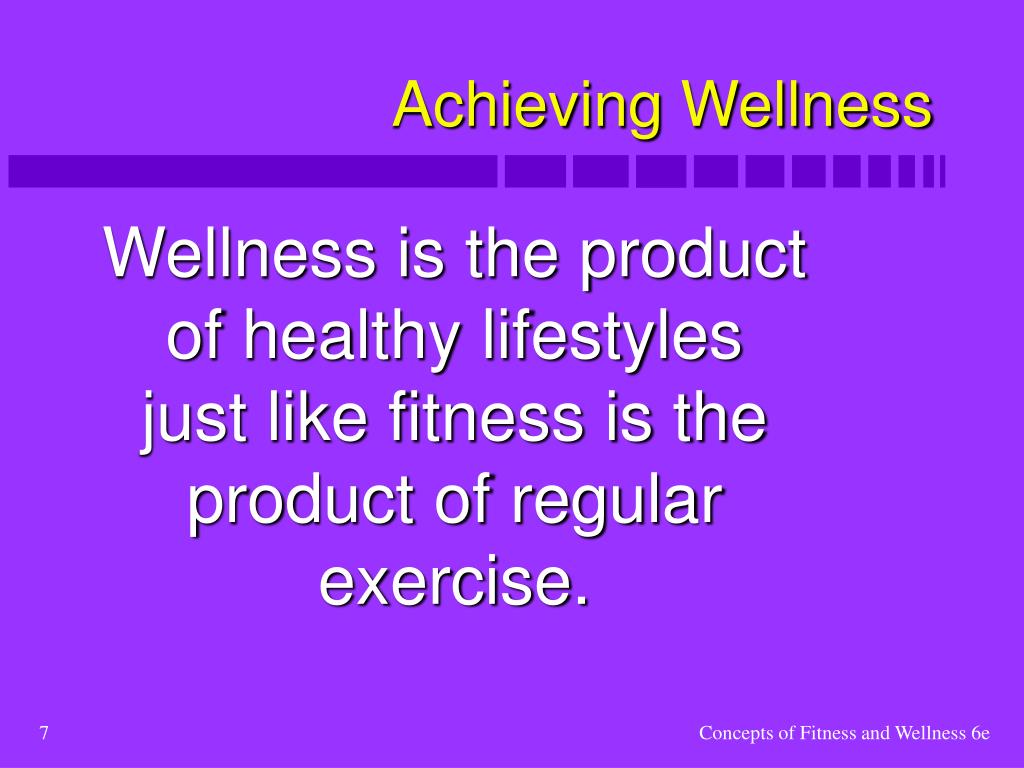 Achieving Wellness

Wellness is the product of healthy lifestyles just like fitness is the product of regular exercise.

7

Concepts of Fitness and Wellness 6e